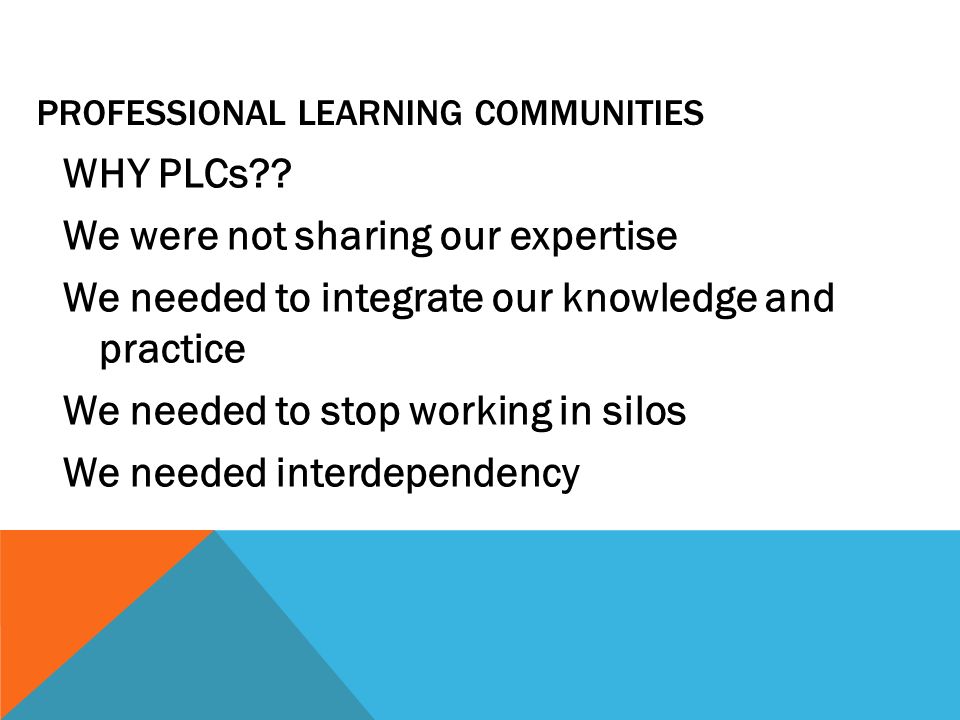 PROFESSIONAL LEARNING COMMUNITIES

WHY PLCs??

We were not sharing our expertise

We needed to integrate our knowledge and practice

We needed to stop working in silos

We needed interdependency